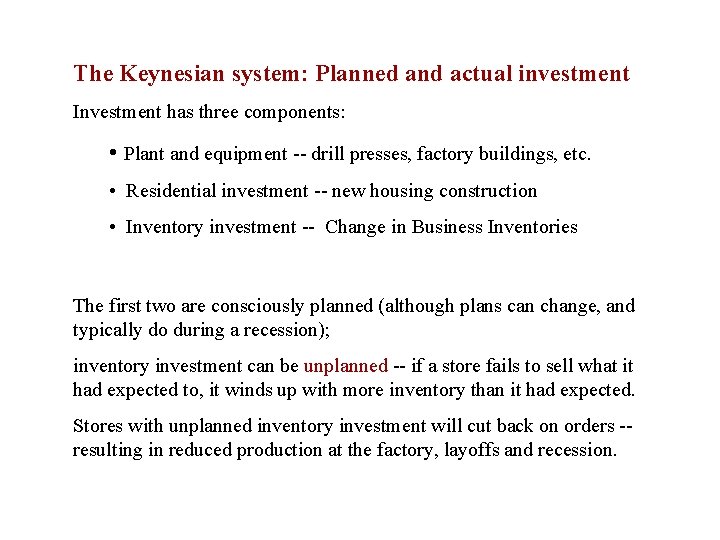 The Keynesian system: Planned and actual investment

Investment has three components:

• Plant and equipment -- drill presses, factory buildings, etc.

• Residential investment -- new housing construction

• Inventory investment -- Change in Business Inventories

The first two are consciously planned (although plans can change, and typically do during a recession);

inventory investment can be unplanned -- if a store fails to sell what it had expected to, it winds up with more inventory than it had expected.

Stores with unplanned inventory investment will cut back on orders -- resulting in reduced production at the factory, layoffs and recession.